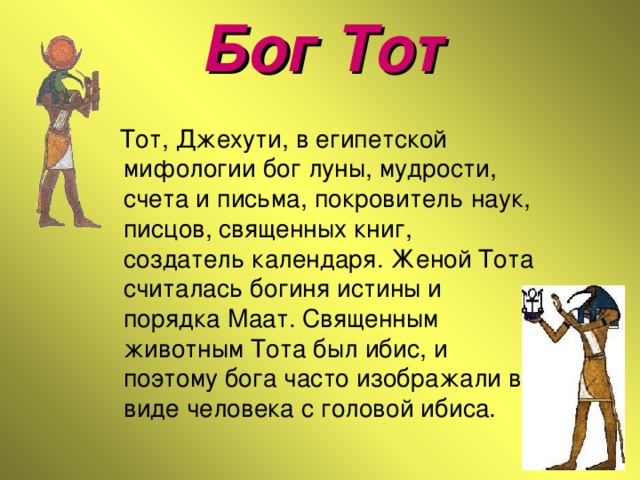 Бог Тот

Тот, Джехути, в египетской мифологии бог луны, мудрости, счета и письма, покровитель наук, писцов, священных книг, создатель календаря. Женой Тота считалась богиня истины и порядка Маат. Священным животным Тота был ибис, и поэтому бога часто изображали в виде человека с головой ибиса.